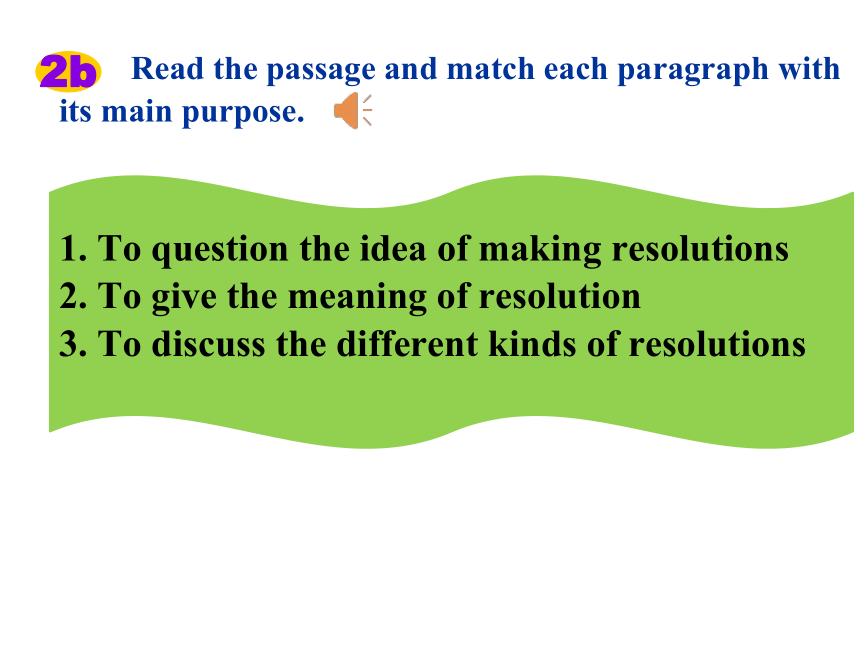 2b Read the passage and match each paragraph with its main purpose.

1. To question the idea of making resolutions
2. To give the meaning of resolution
3. To discuss the different kinds of resolutions